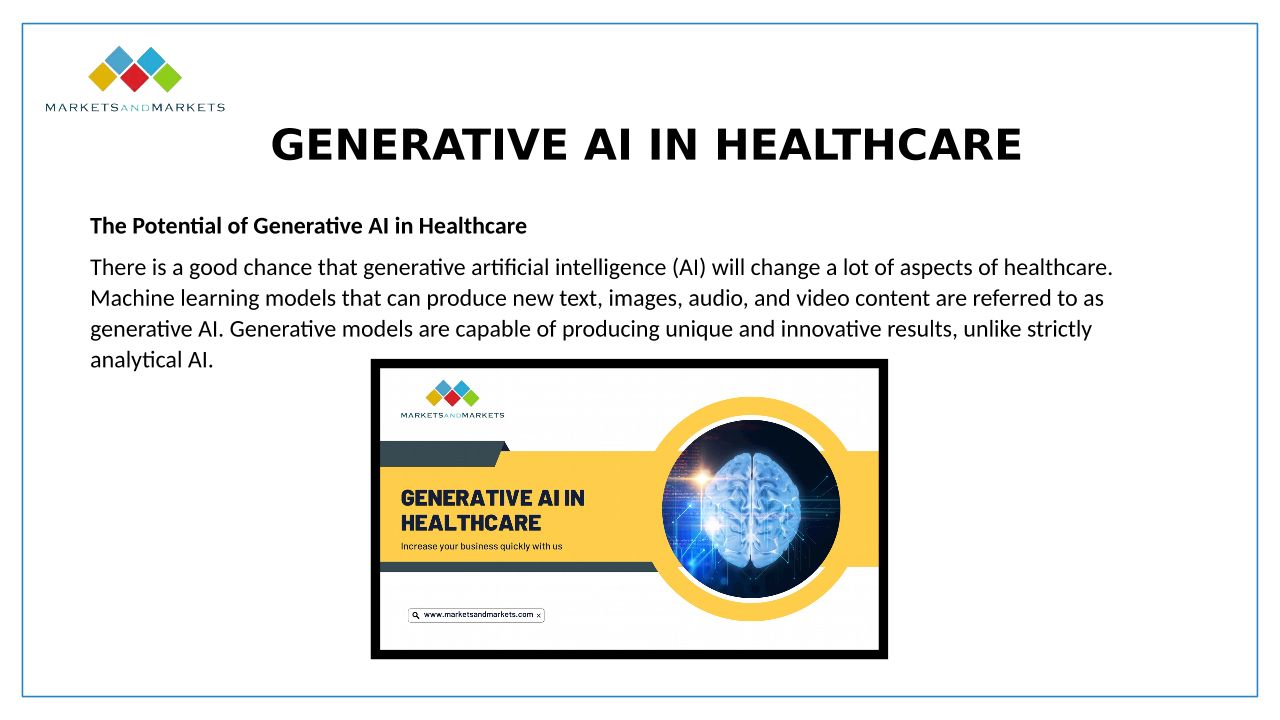 MARKETSANDMARKETS

GENERATIVE AI IN HEALTHCARE

The Potential of Generative AI in Healthcare

There is a good chance that generative artificial intelligence (AI) will change a lot of aspects of healthcare. Machine learning models that can produce new text, images, audio, and video content are referred to as generative AI. Generative models are capable of producing unique and innovative results, unlike strictly analytical AI.

MARKETSANDMARKETS

GENERATIVE AI IN HEALTHCARE

Increase your business quickly with us

www.marketsandmarkets.com ×